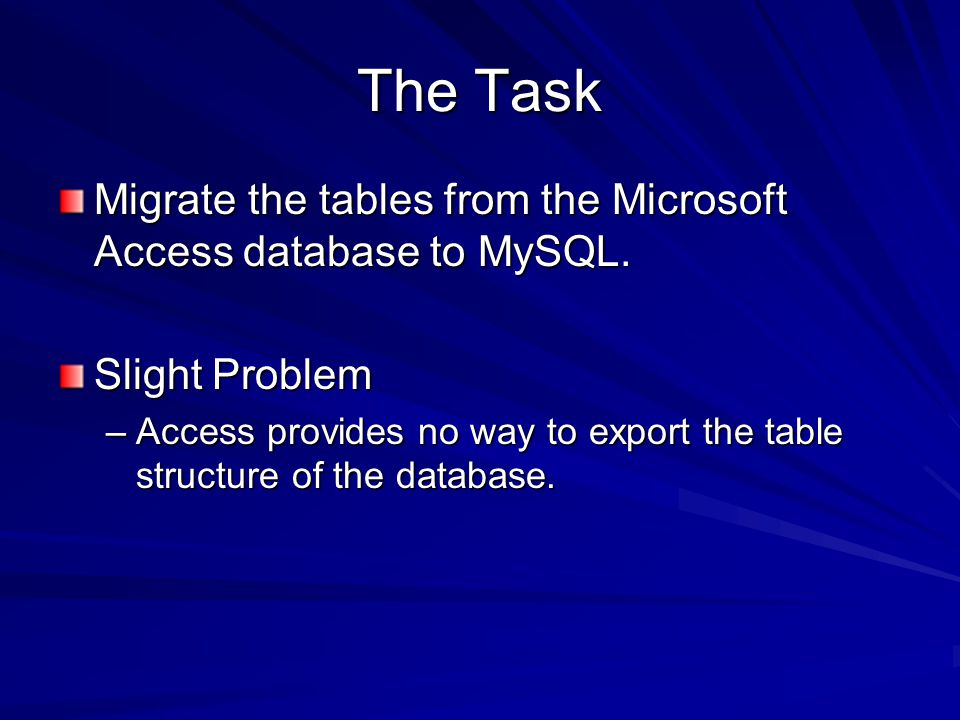 The Task

Migrate the tables from the Microsoft Access database to MySQL.

Slight Problem

– Access provides no way to export the table structure of the database.